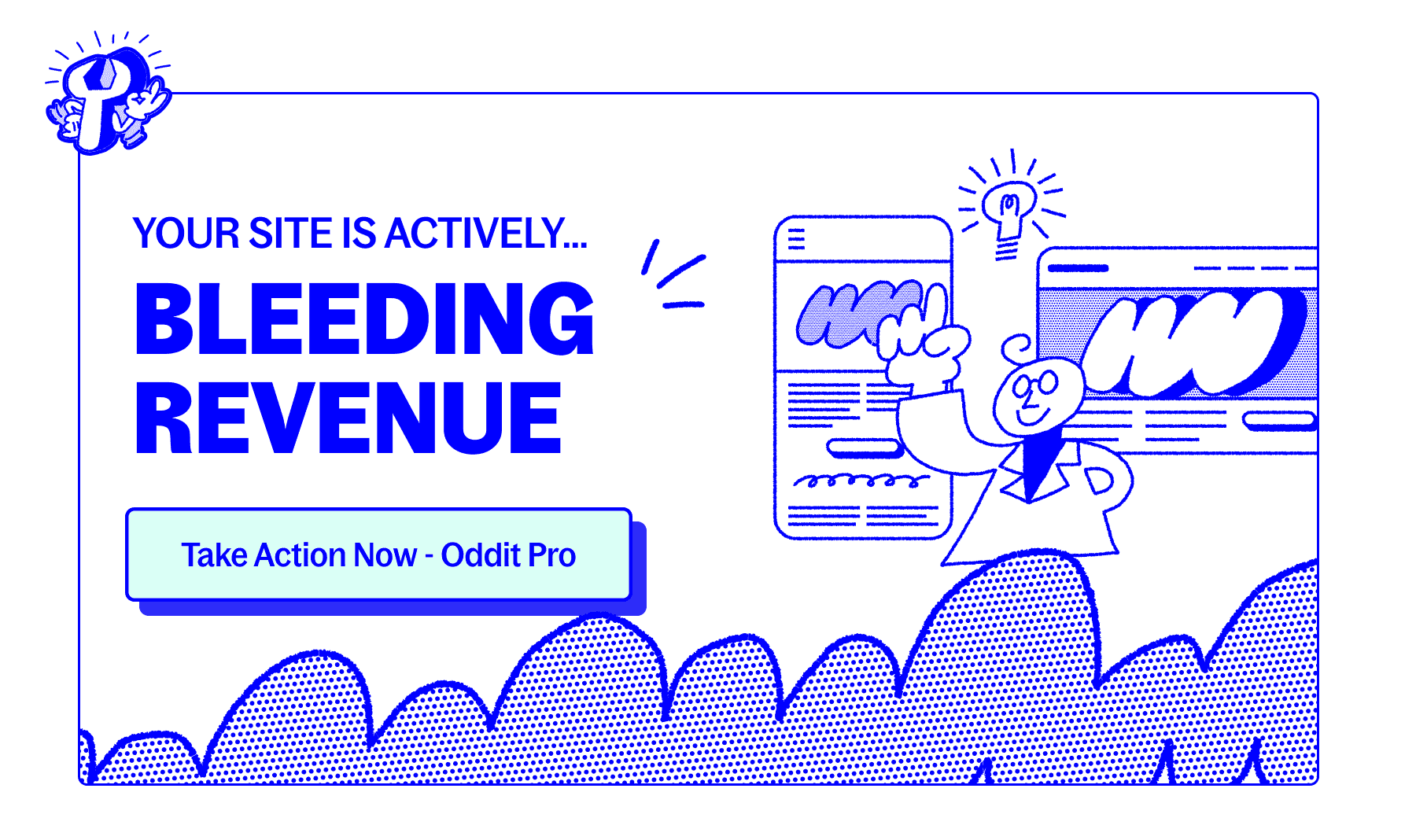 YOUR SITE IS ACTIVELY...

BLEEDING REVENUE

Take Action Now - Oddit Pro